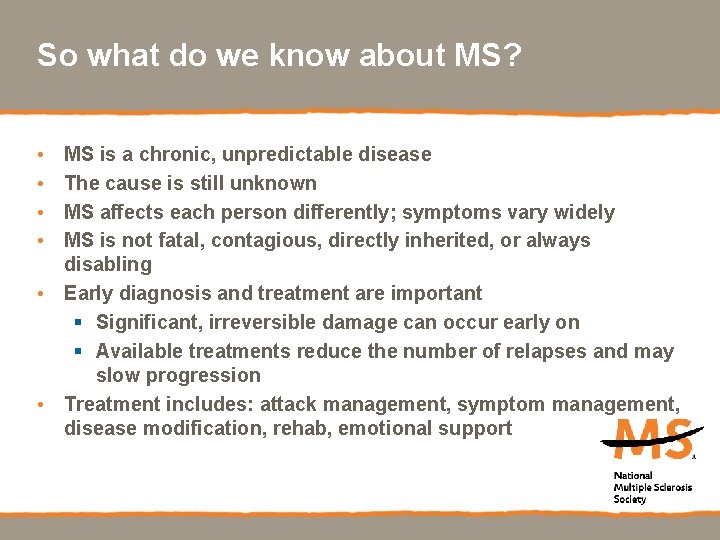 So what do we know about MS?

• MS is a chronic, unpredictable disease
• The cause is still unknown
• MS affects each person differently; symptoms vary widely
• MS is not fatal, contagious, directly inherited, or always disabling
• Early diagnosis and treatment are important
 ▪ Significant, irreversible damage can occur early on
 ▪ Available treatments reduce the number of relapses and may slow progression
• Treatment includes: attack management, symptom management, disease modification, rehab, emotional support

MS

National Multiple Sclerosis Society